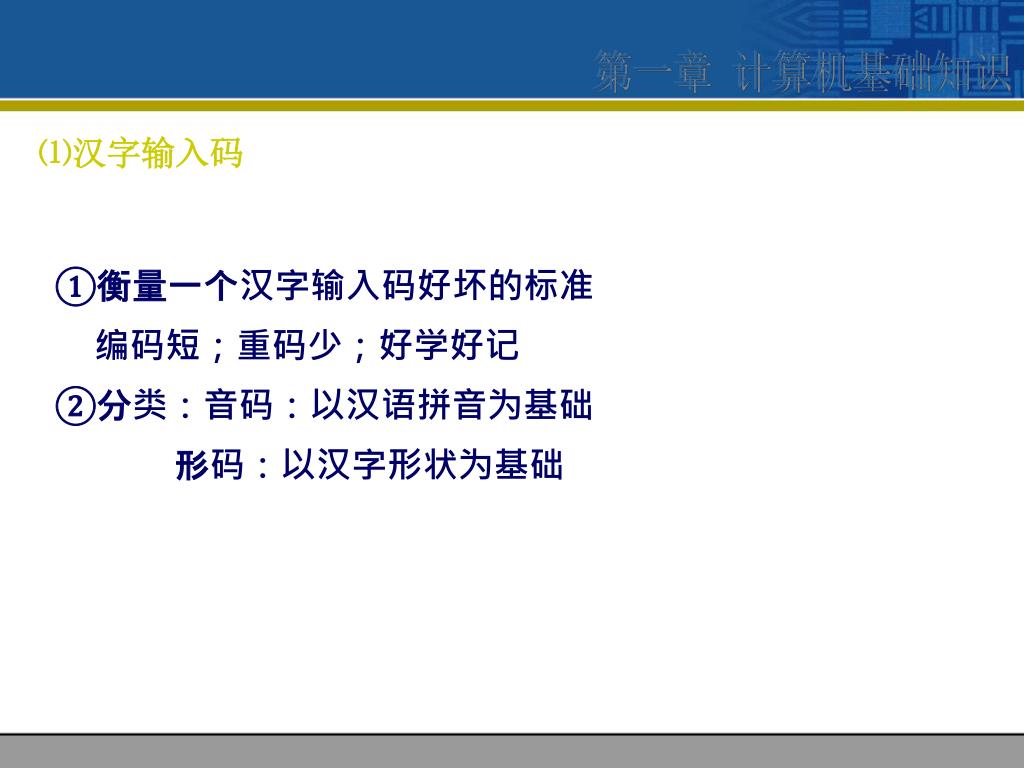 第一章 计算机基础知识

⑴汉字输入码

①衡量一个汉字输入码好坏的标准
编码短；重码少；好学好记
②分类：音码：以汉语拼音为基础
形码：以汉字形状为基础